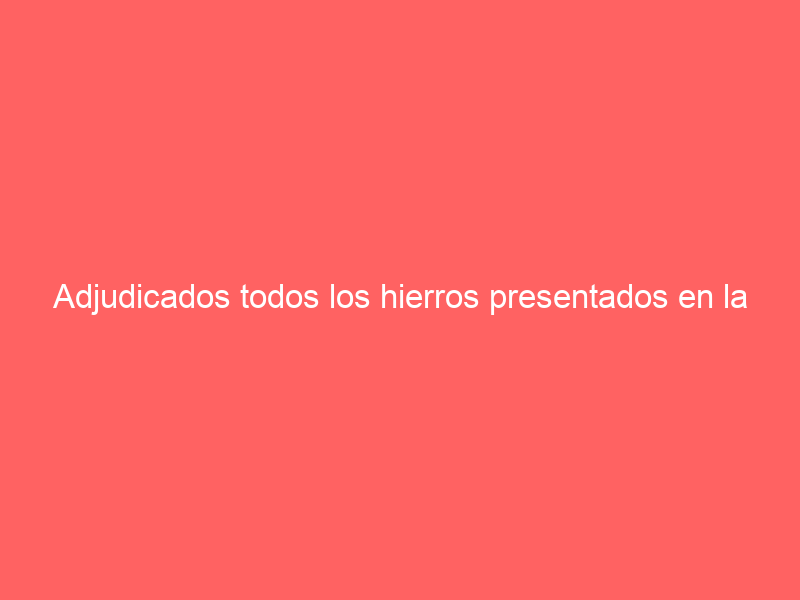 Adjudicados todos los hierros presentados en la